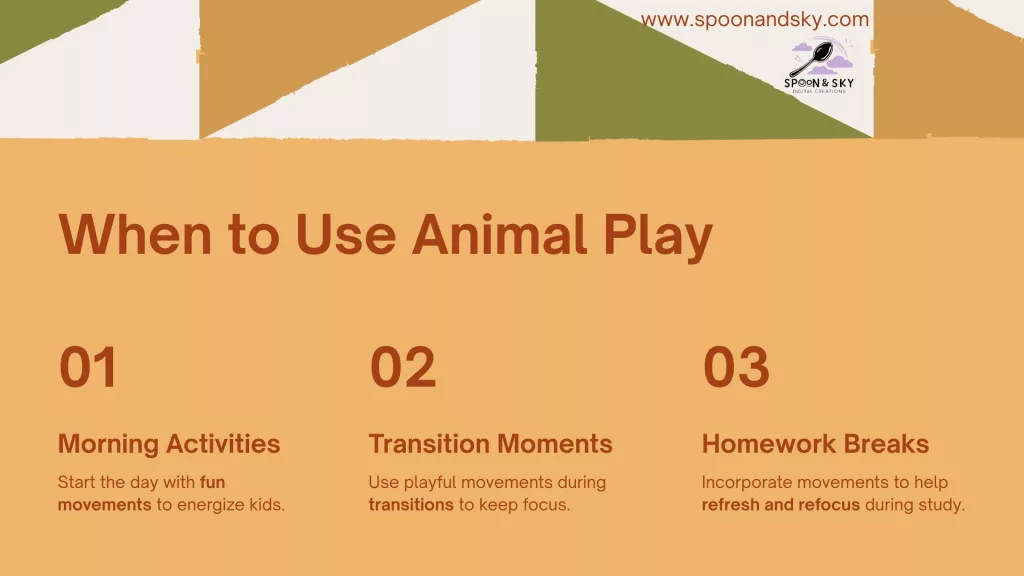 www.spoonandsky.com

SPOON & SKY
DIGITAL CREATIONS

When to Use Animal Play

01

Morning Activities

Start the day with fun movements to energize kids.

02

Transition Moments

Use playful movements during transitions to keep focus.

03

Homework Breaks

Incorporate movements to help refresh and refocus during study.